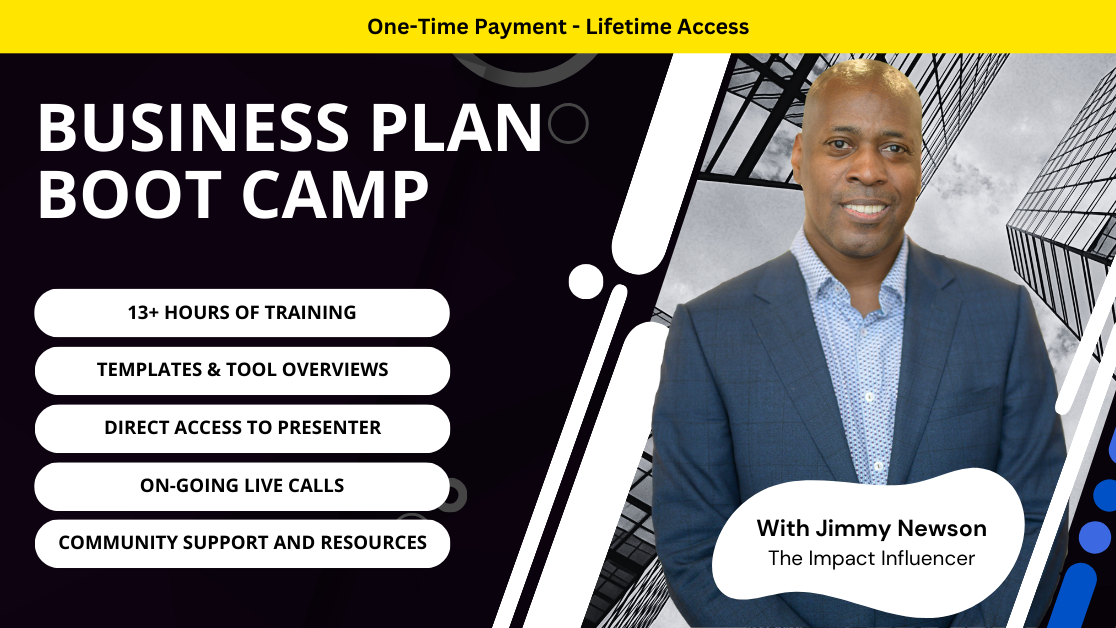 One-Time Payment - Lifetime Access

BUSINESS PLAN BOOT CAMP

13+ HOURS OF TRAINING

TEMPLATES & TOOL OVERVIEWS

DIRECT ACCESS TO PRESENTER

ON-GOING LIVE CALLS

COMMUNITY SUPPORT AND RESOURCES

With Jimmy Newson
The Impact Influencer